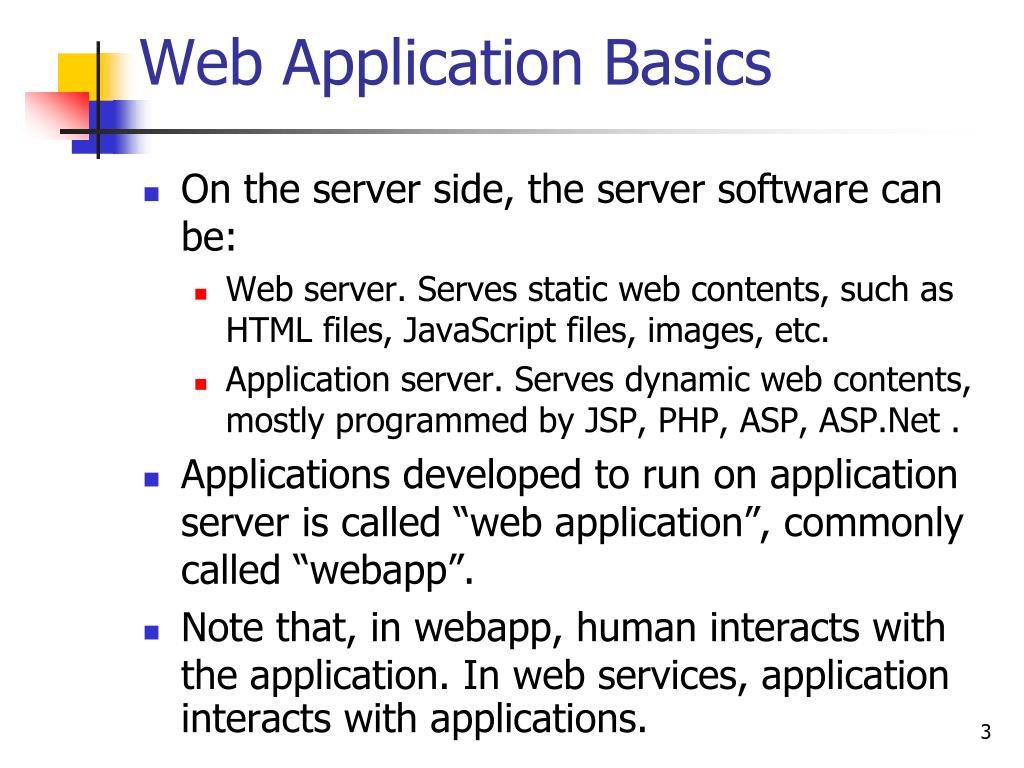 Web Application Basics

On the server side, the server software can be:

Web server. Serves static web contents, such as HTML files, JavaScript files, images, etc.

Application server. Serves dynamic web contents, mostly programmed by JSP, PHP, ASP, ASP.Net .

Applications developed to run on application server is called “web application”, commonly called “webapp”.

Note that, in webapp, human interacts with the application. In web services, application interacts with applications.

3